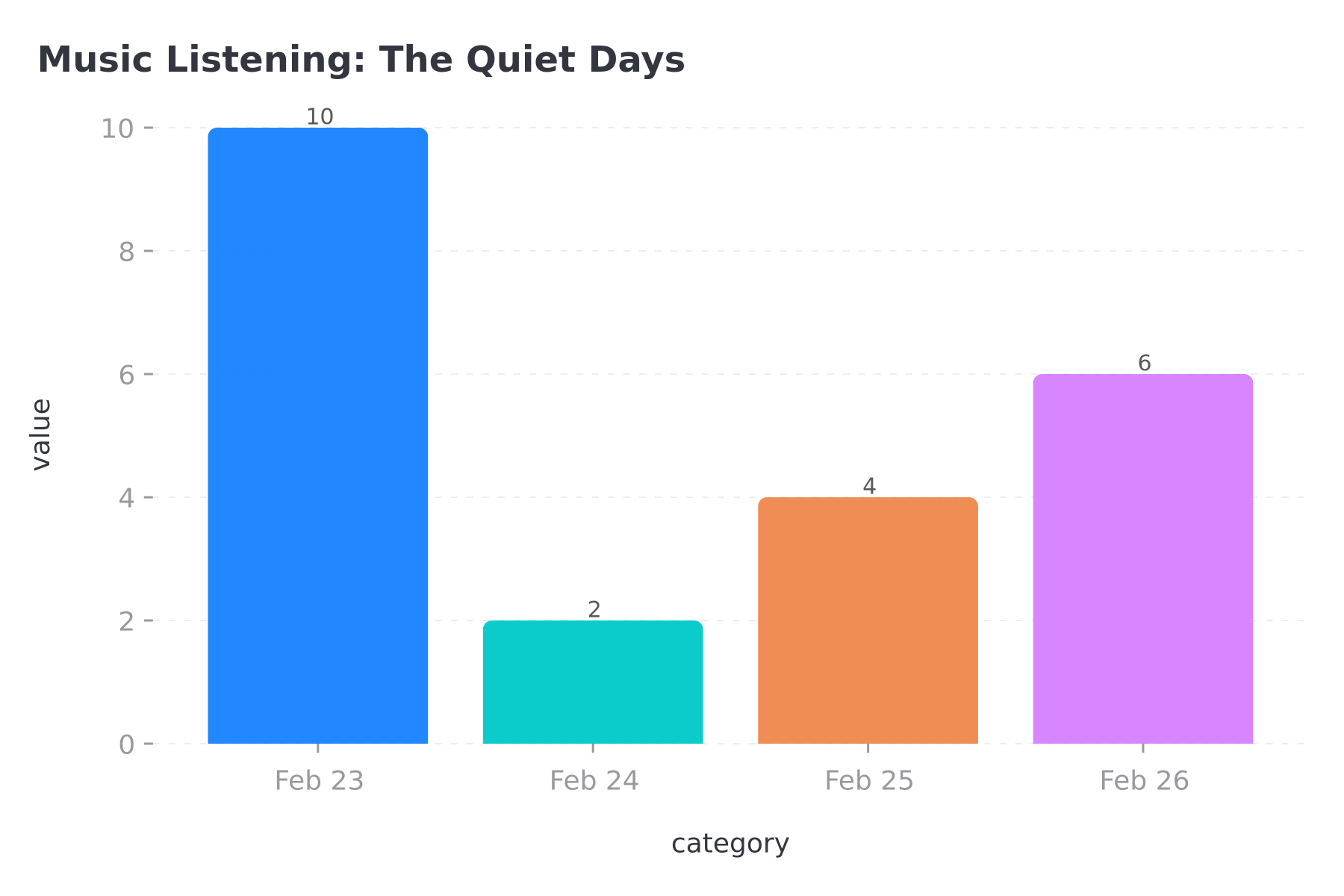 Music Listening: The Quiet Days

value

10
8
6
4
2
0

10
2
4
6

Feb 23
Feb 24
Feb 25
Feb 26

category